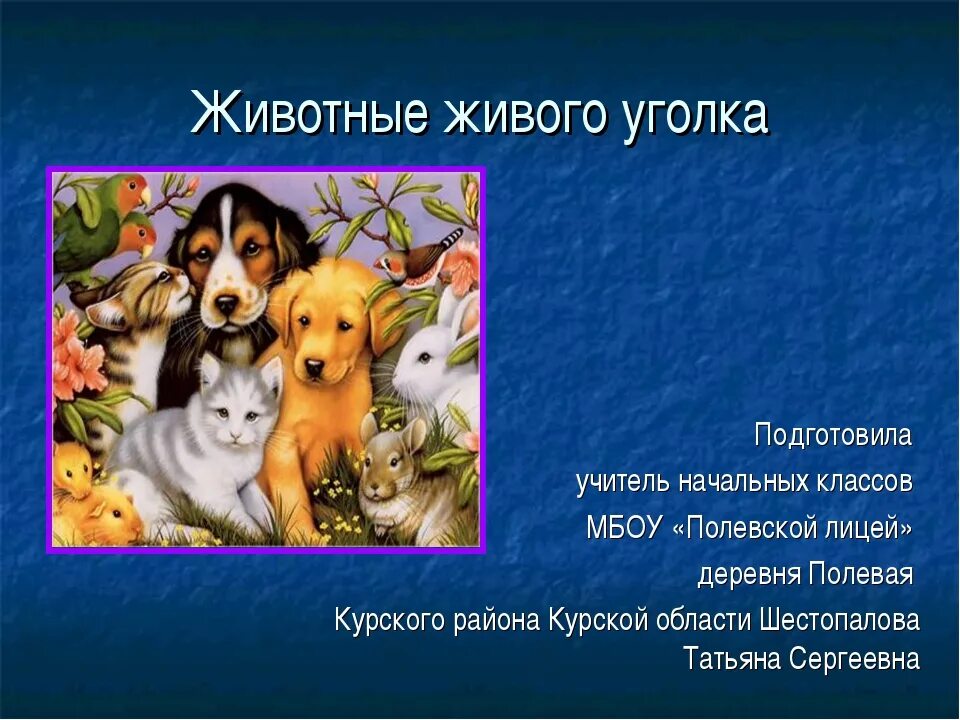 Животные живого уголка

Подготовила
учитель начальных классов
МБОУ «Полевской лицей»
деревня Полевая
Курского района Курской области Шестопалова Татьяна Сергеевна